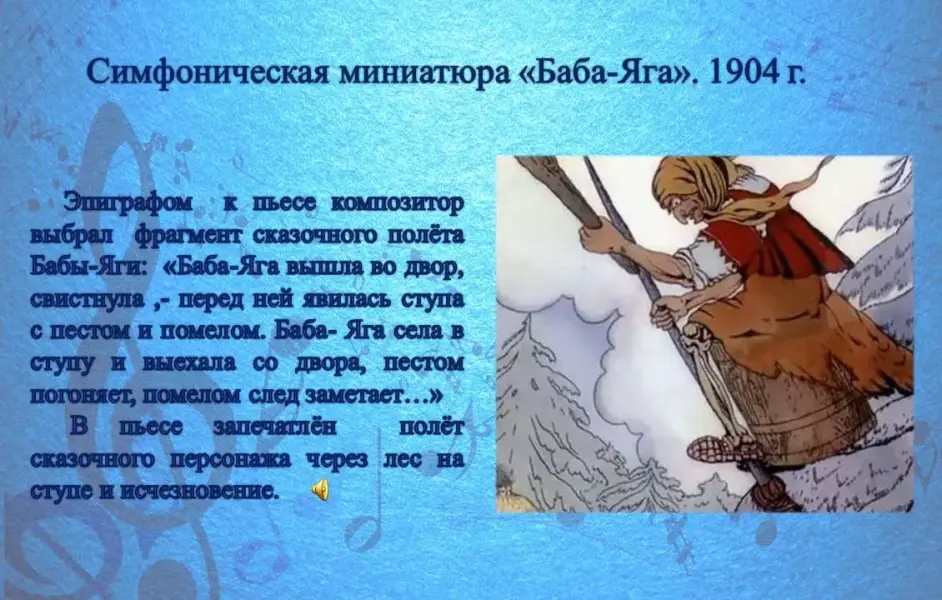 Симфоническая миниатюра «Баба-Яга». 1904 г.

Эпиграфом к пьесе композитор выбрал фрагмент сказочного полёта Бабы-Яги: «Баба-Яга вышла во двор, свистнула ,- перед ней явилась ступа с пестом и помелом. Баба- Яга села в ступу и выехала со двора, пестом погоняет, помелом след заметает…»

В пьесе запечатлён полёт сказочного персонажа через лес на ступе и исчезновение.